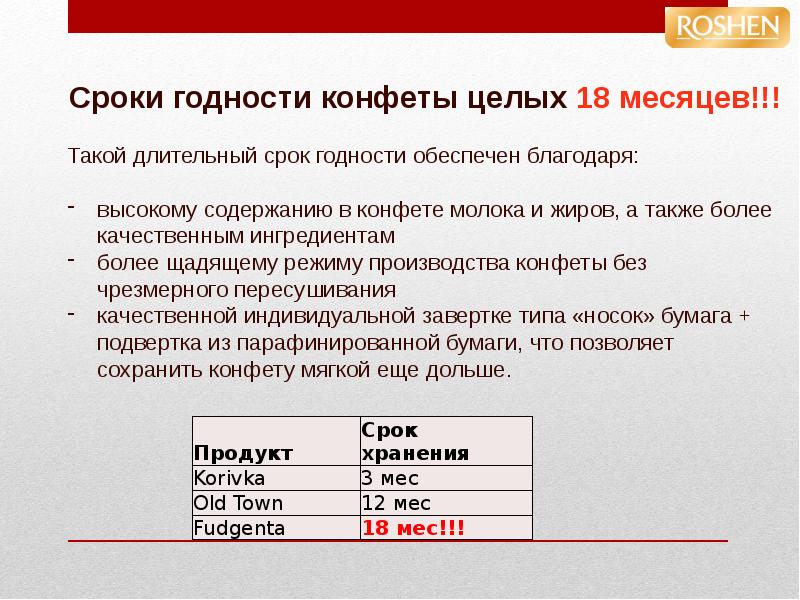 ROSHEN

Сроки годности конфеты целых 18 месяцев!!!

Такой длительный срок годности обеспечен благодаря:

- высокому содержанию в конфете молока и жиров, а также более качественным ингредиентам
- более щадящему режиму производства конфеты без чрезмерного пересушивания
- качественной индивидуальной завертке типа «носок» бумага + подвертка из парафинированной бумаги, что позволяет сохранить конфету мягкой еще дольше.

| Продукт | Срок хранения |
|---|---|
| Korivka | 3 мес |
| Old Town | 12 мес |
| Fudgenta | 18 мес!!! |